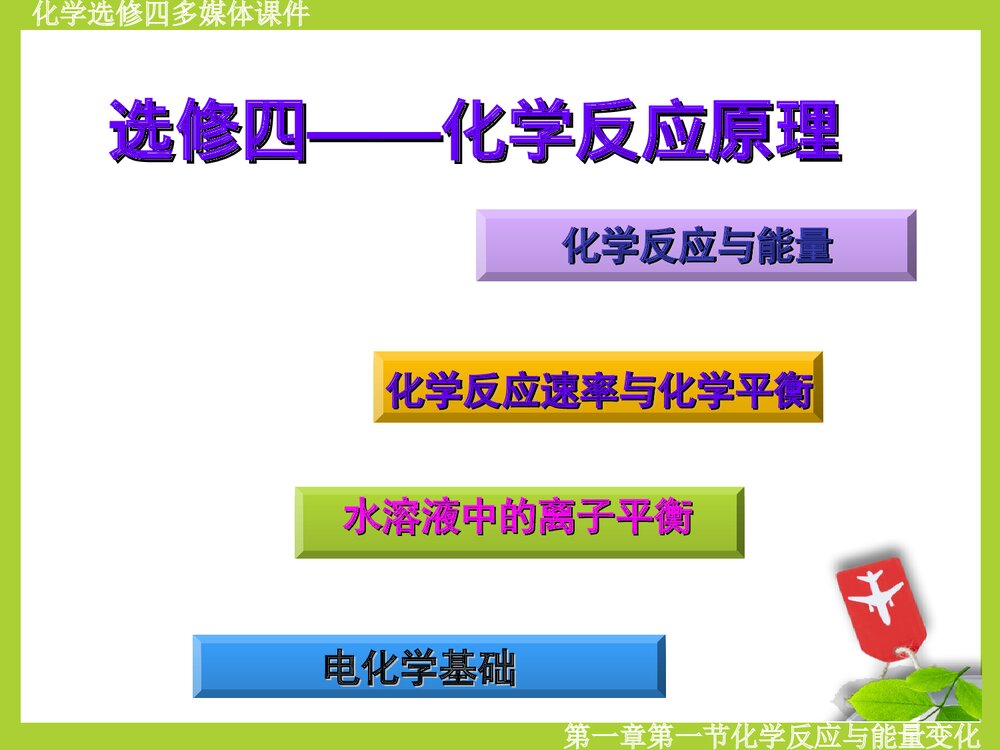 化学选修四多媒体课件

选修四——化学反应原理

化学反应与能量

化学反应速率与化学平衡

水溶液中的离子平衡

电化学基础

第一章第一节化学反应与能量变化